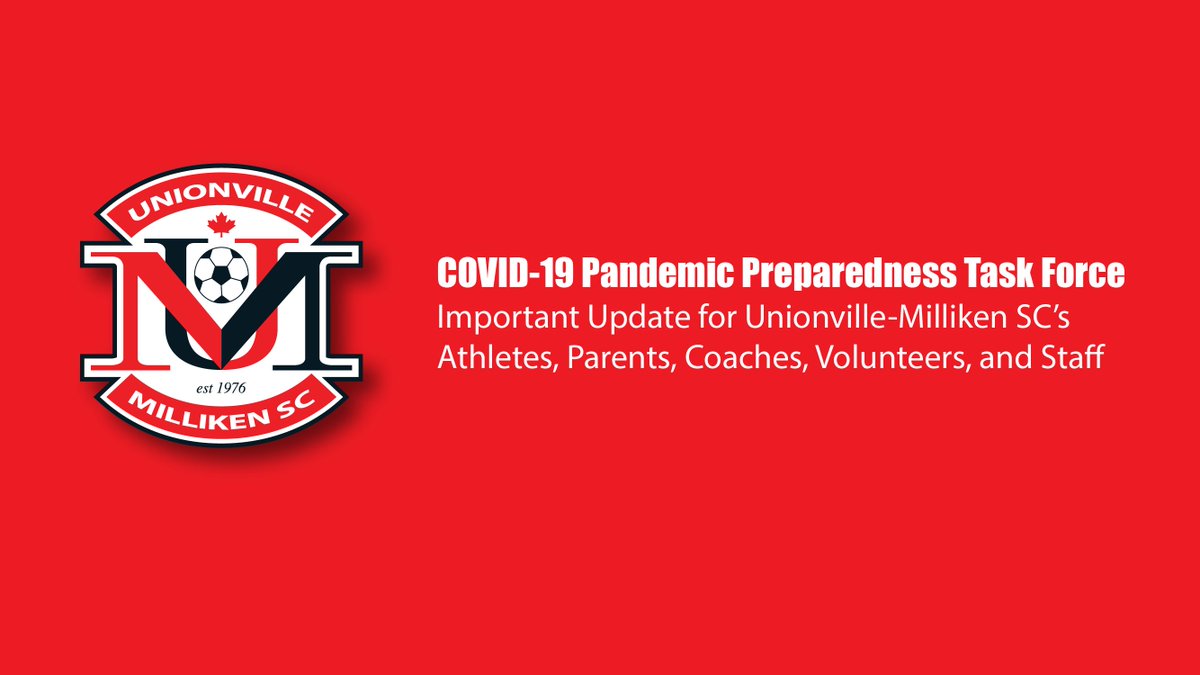 UNIONVILLE
UM
est 1976
MILLIKEN SC

COVID-19 Pandemic Preparedness Task Force
Important Update for Unionville-Milliken SC's Athletes, Parents, Coaches, Volunteers, and Staff